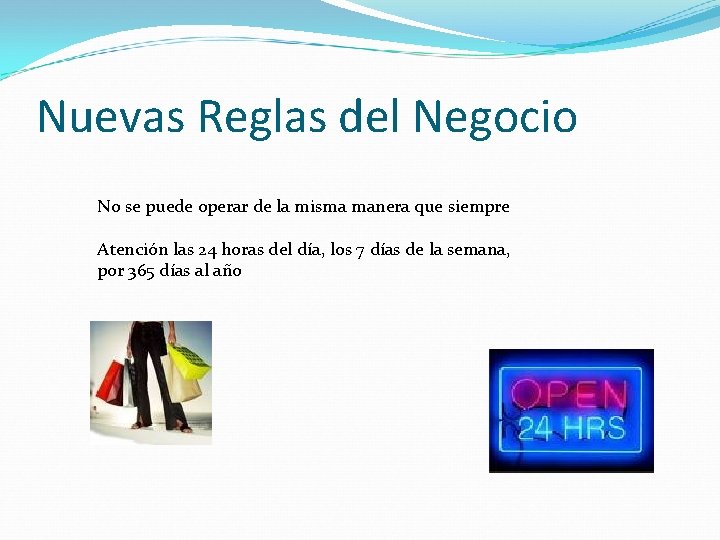 Nuevas Reglas del Negocio

No se puede operar de la misma manera que siempre

Atención las 24 horas del día, los 7 días de la semana, por 365 días al año

OPEN
24 HRS